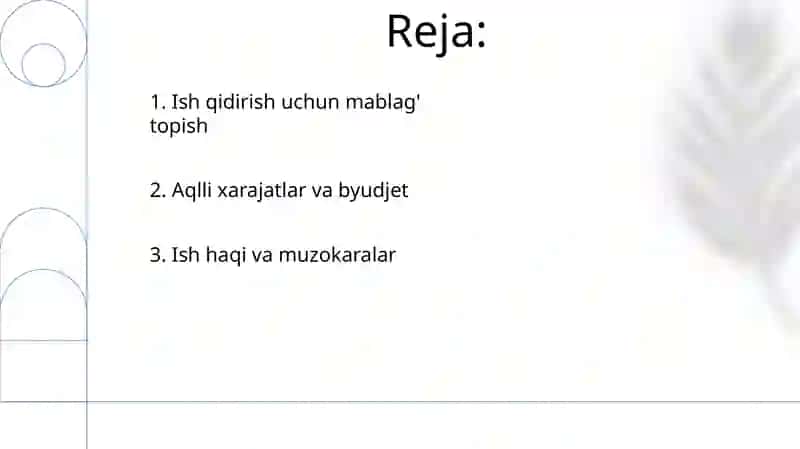 Reja:

1. Ish qidirish uchun mablag' topish

2. Aqlli xarajatlar va byudjet

3. Ish haqi va muzokaralar